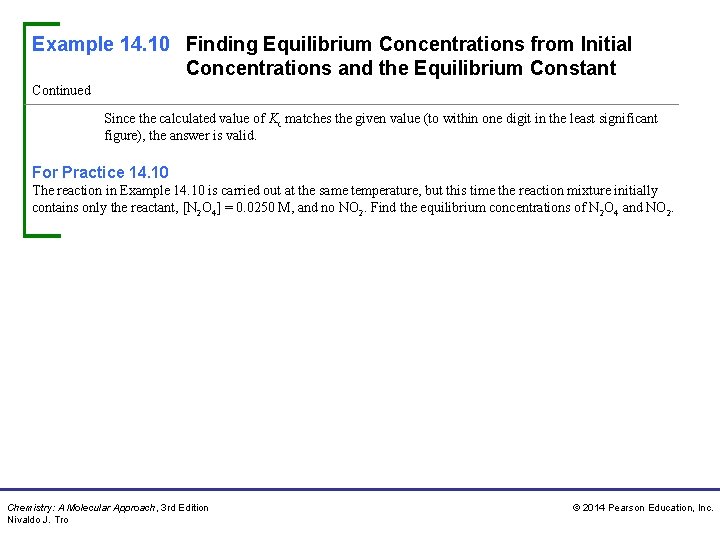 Example 14.10 Finding Equilibrium Concentrations from Initial Concentrations and the Equilibrium Constant

Continued

Since the calculated value of $K_c$ matches the given value (to within one digit in the least significant figure), the answer is valid.

For Practice 14.10

The reaction in Example 14.10 is carried out at the same temperature, but this time the reaction mixture initially contains only the reactant, $[N_2O_4] = 0.0250$ M, and no $NO_2$. Find the equilibrium concentrations of $N_2O_4$ and $NO_2$.

Chemistry: A Molecular Approach, 3rd Edition
Nivaldo J. Tro

© 2014 Pearson Education, Inc.